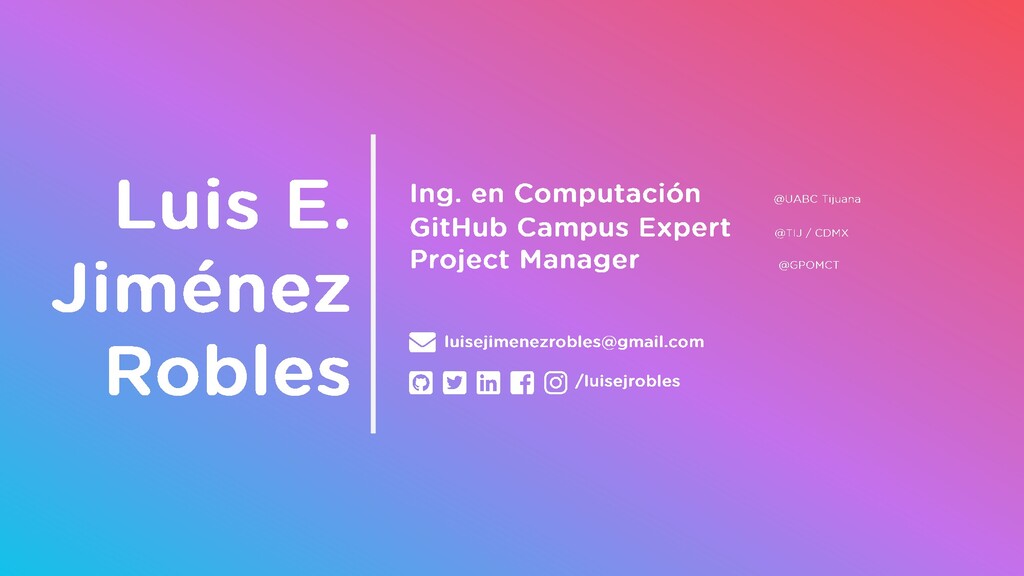 Luis E.
Jiménez
Robles

Ing. en Computación @UABC Tijuana
GitHub Campus Expert @TIJ / CDMX
Project Manager @GPOMCT

luisejimenezrobles@gmail.com

/luisejrobles